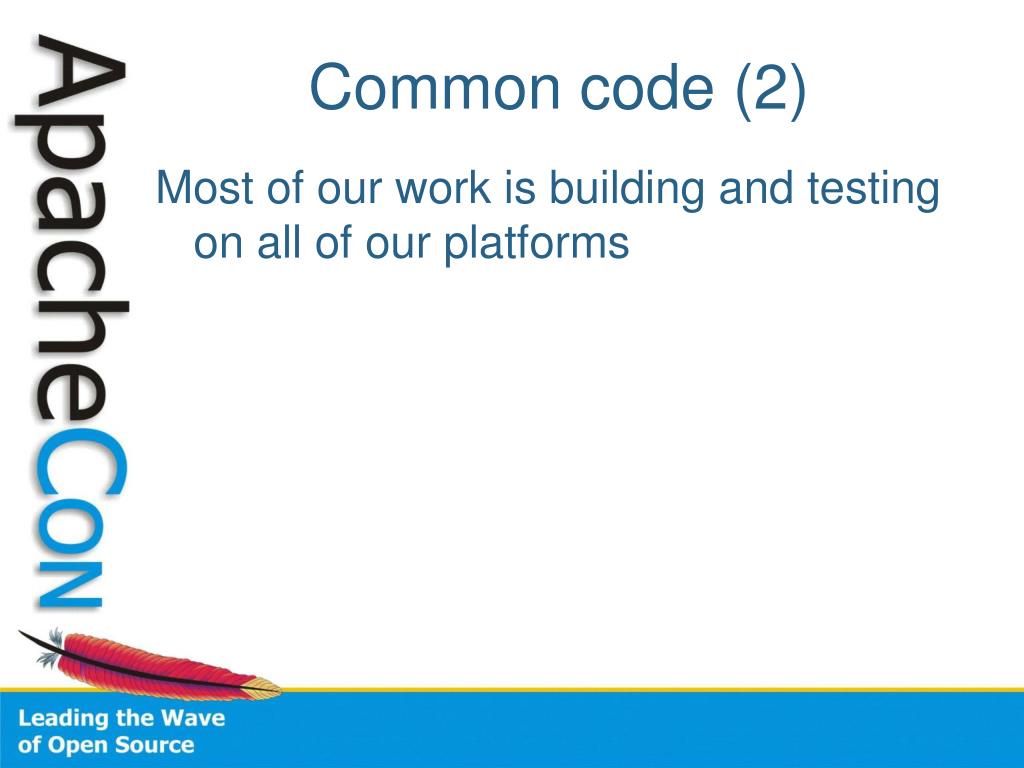 ApacheCon

Common code (2)

Most of our work is building and testing on all of our platforms

Leading the Wave of Open Source